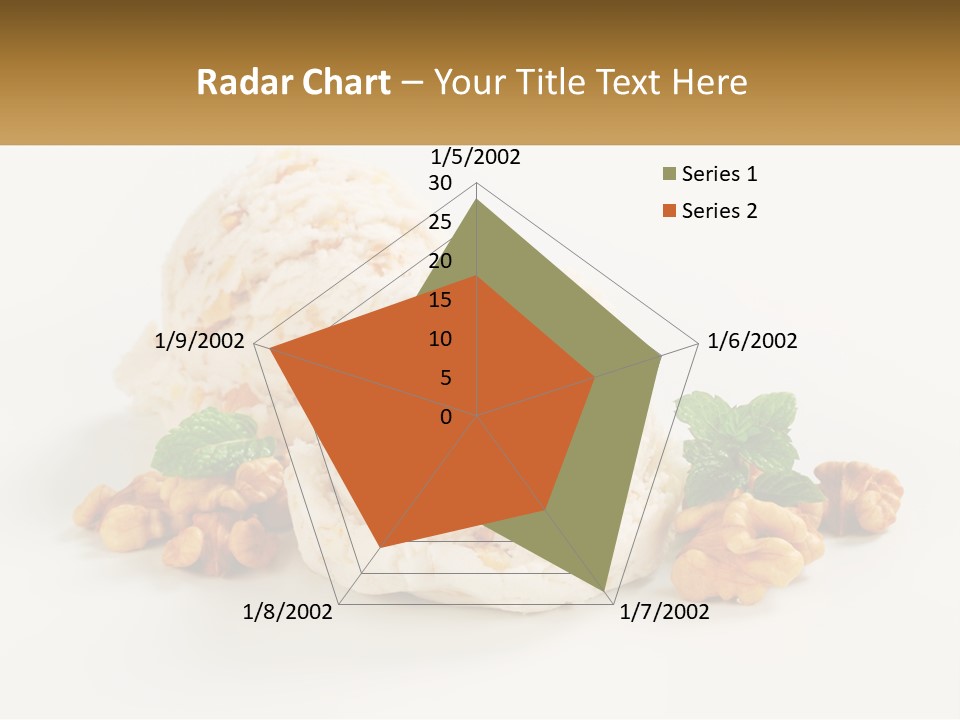 Radar Chart – Your Title Text Here

1/5/2002
30
25
20
15
10
5
0
1/6/2002
1/7/2002
1/8/2002
1/9/2002

Series 1
Series 2